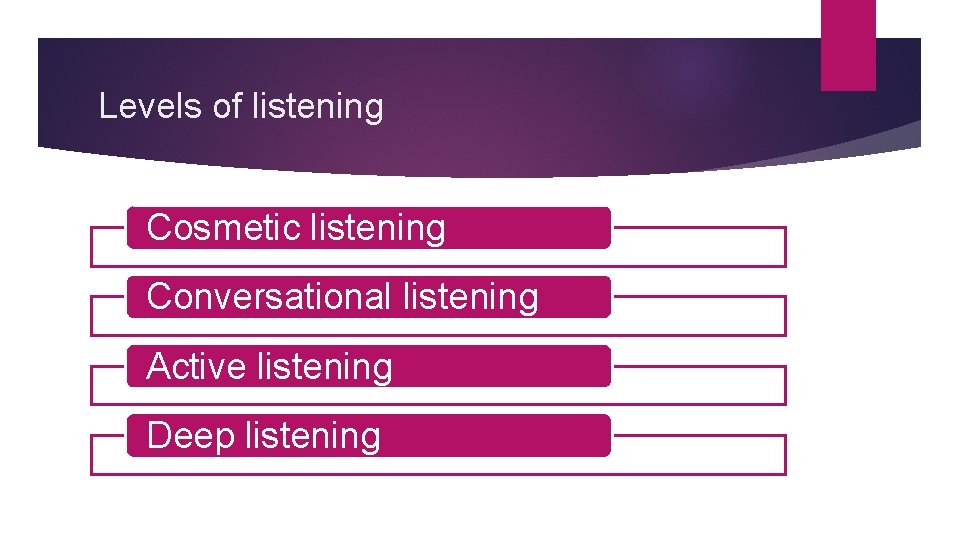 Levels of listening

Cosmetic listening

Conversational listening

Active listening

Deep listening